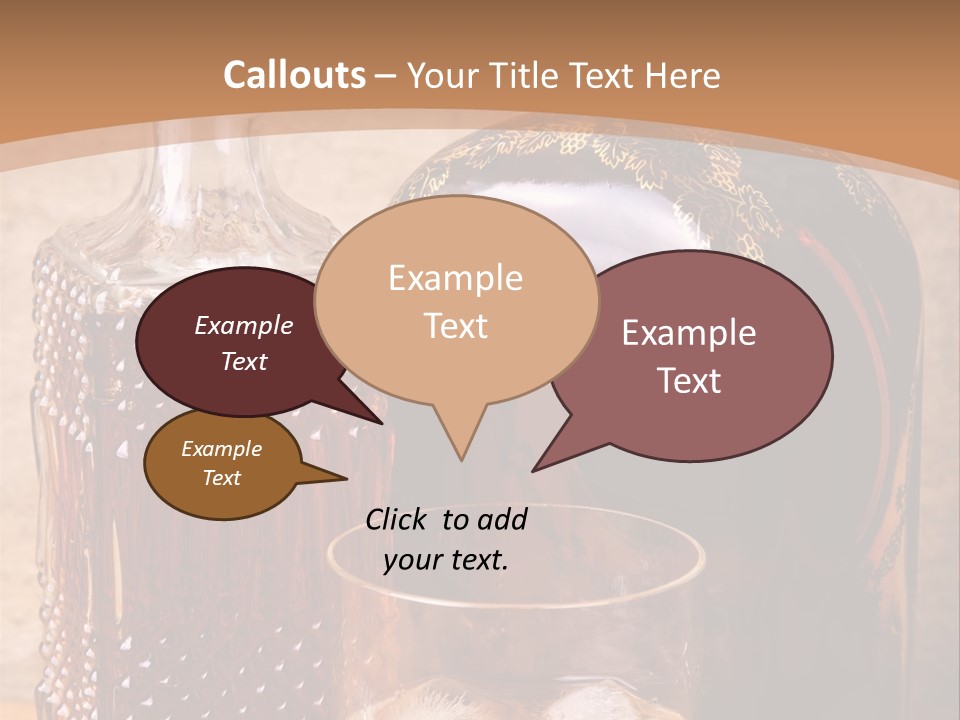 Callouts – Your Title Text Here

Example Text

Example Text

Example Text

Example Text

Click to add your text.